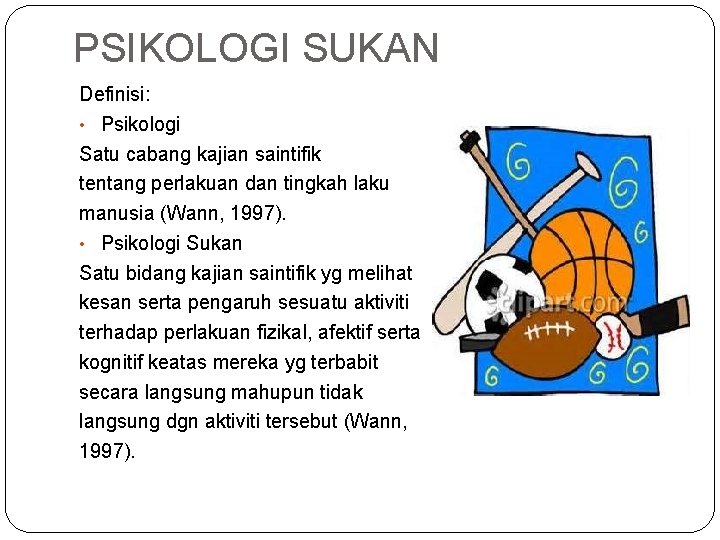 PSIKOLOGI SUKAN

Definisi:

• Psikologi

Satu cabang kajian saintifik tentang perlakuan dan tingkah laku manusia (Wann, 1997).

• Psikologi Sukan

Satu bidang kajian saintifik yg melihat kesan serta pengaruh sesuatu aktiviti terhadap perlakuan fizikal, afektif serta kognitif keatas mereka yg terbabit secara langsung mahupun tidak langsung dgn aktiviti tersebut (Wann, 1997).

clipart.com